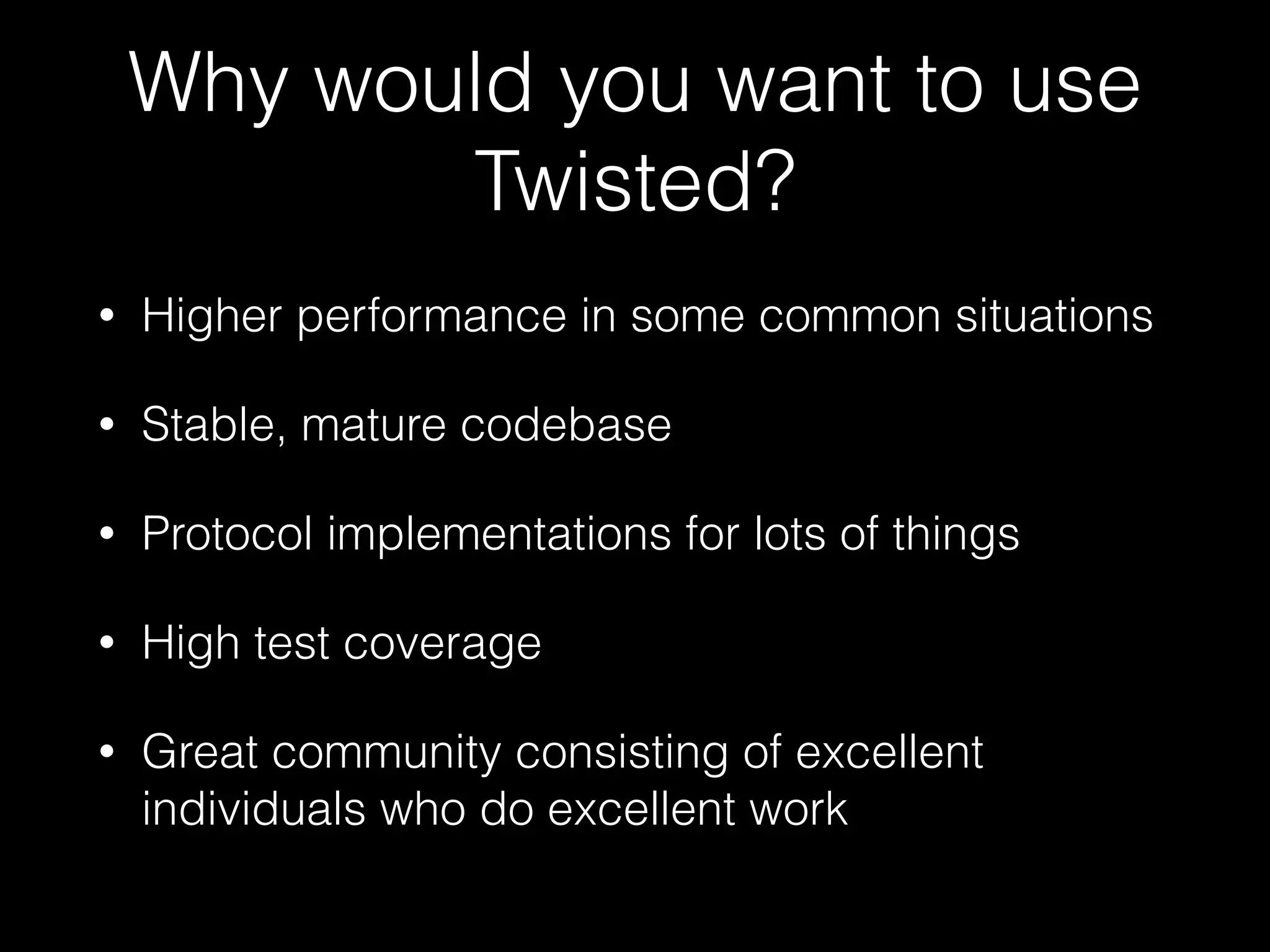 Why would you want to use Twisted?

• Higher performance in some common situations

• Stable, mature codebase

• Protocol implementations for lots of things

• High test coverage

• Great community consisting of excellent individuals who do excellent work